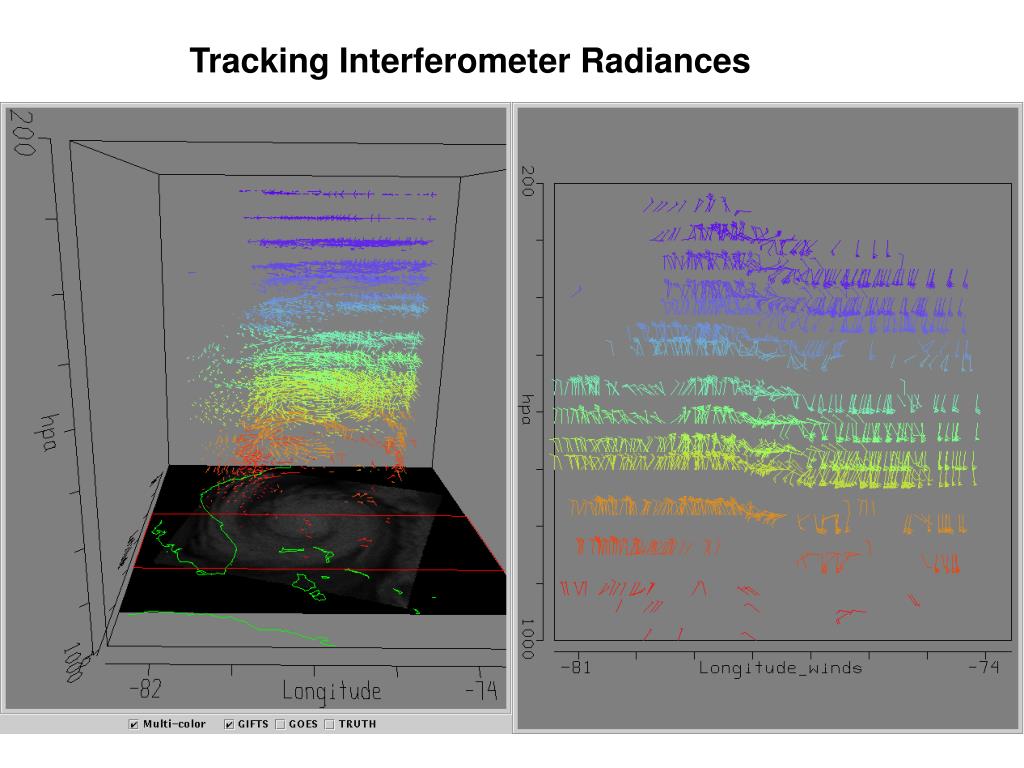 Tracking Interferometer Radiances

200

hpa

1000

-82

Longitude

-74

Multi-color GIFTS GOES TRUTH

200

hpa

1000

-81

Longitude_winds

-74